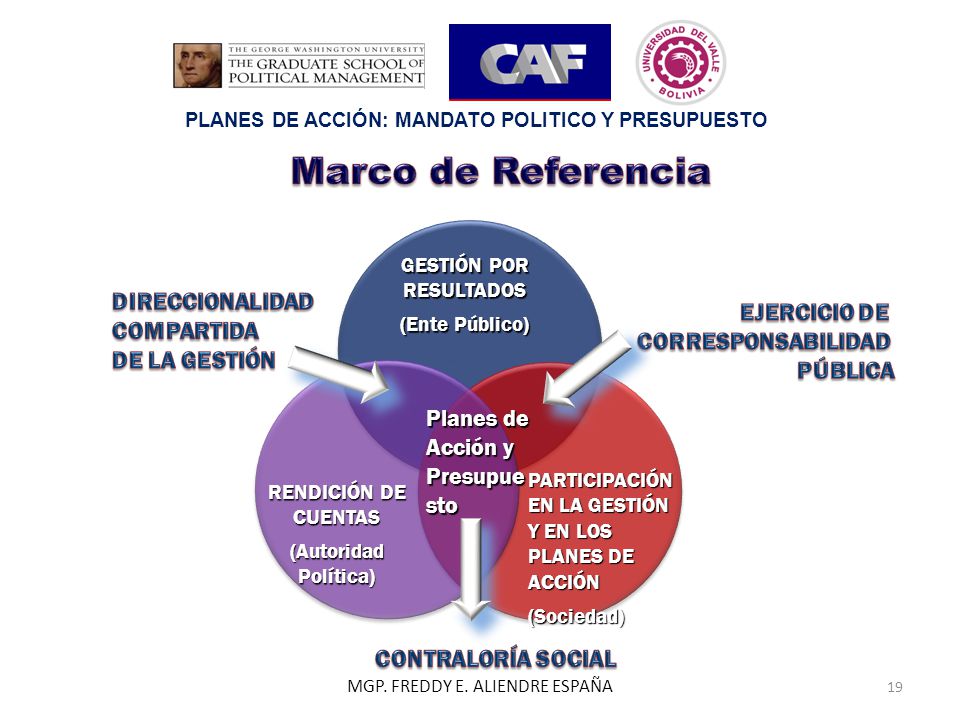 THE GEORGE WASHINGTON UNIVERSITY
THE GRADUATE SCHOOL OF POLITICAL MANAGEMENT

CAF

UNIVERSIDAD DEL VALLE BOLIVIA

PLANES DE ACCIÓN: MANDATO POLITICO Y PRESUPUESTO

Marco de Referencia

GESTIÓN POR RESULTADOS
(Ente Público)

DIRECCIONALIDAD COMPARTIDA DE LA GESTIÓN

EJERCICIO DE CORRESPONSABILIDAD PÚBLICA

Planes de Acción y Presupuesto

RENDICIÓN DE CUENTAS
(Autoridad Política)

PARTICIPACIÓN EN LA GESTIÓN Y EN LOS PLANES DE ACCIÓN
(Sociedad)

CONTRALORÍA SOCIAL

MGP. FREDDY E. ALIENDRE ESPAÑA

19